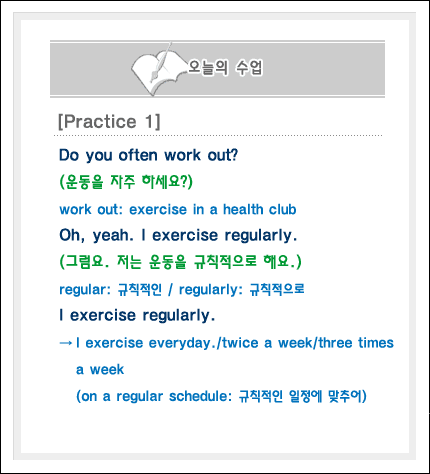 오늘의 수업

[Practice 1]

Do you often work out?

(운동을 자주 하세요?)

work out: exercise in a health club

Oh, yeah. I exercise regularly.

(그럼요. 저는 운동을 규칙적으로 해요.)

regular: 규칙적인 / regularly: 규칙적으로

I exercise regularly.

→ I exercise everyday./twice a week/three times a week

(on a regular schedule: 규칙적인 일정에 맞추어)